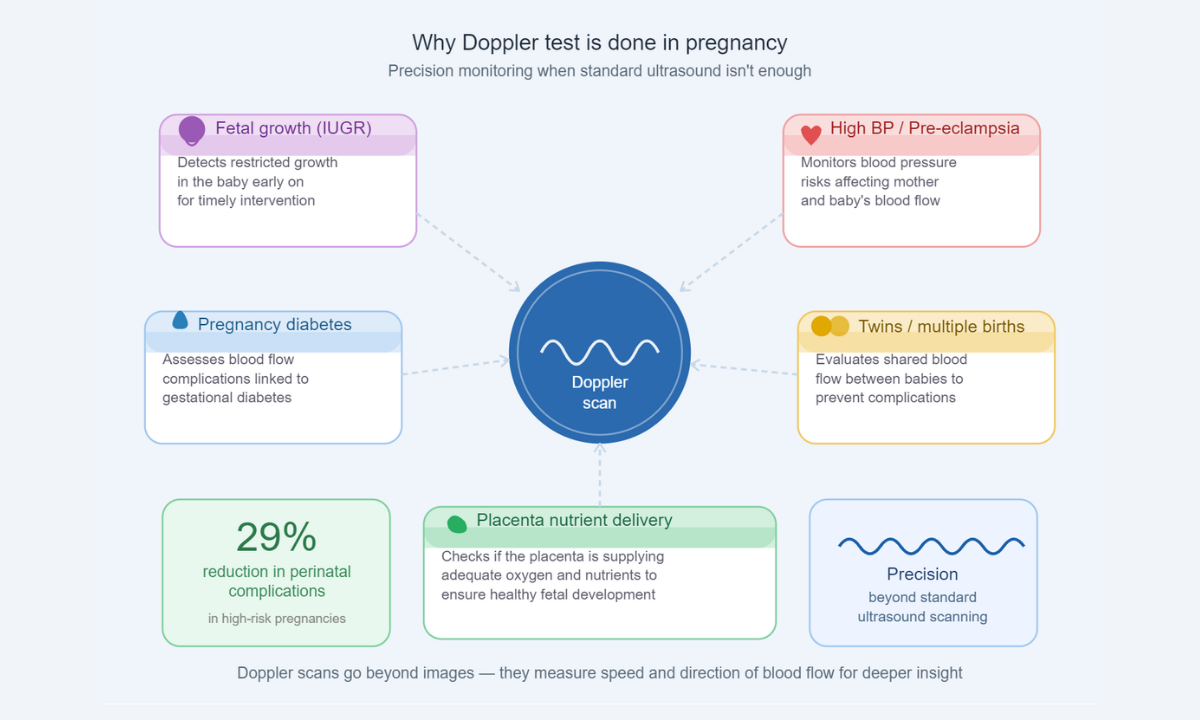 Why Doppler test is done in pregnancy
Precision monitoring when standard ultrasound isn't enough

Fetal growth (IUGR)
Detects restricted growth in the baby early on for timely intervention

High BP / Pre-eclampsia
Monitors blood pressure risks affecting mother and baby's blood flow

Pregnancy diabetes
Assesses blood flow complications linked to gestational diabetes

Doppler scan

Twins / multiple births
Evaluates shared blood flow between babies to prevent complications

29%
reduction in perinatal complications
in high-risk pregnancies

Placenta nutrient delivery
Checks if the placenta is supplying adequate oxygen and nutrients to ensure healthy fetal development

Precision
beyond standard ultrasound scanning

Doppler scans go beyond images — they measure speed and direction of blood flow for deeper insight